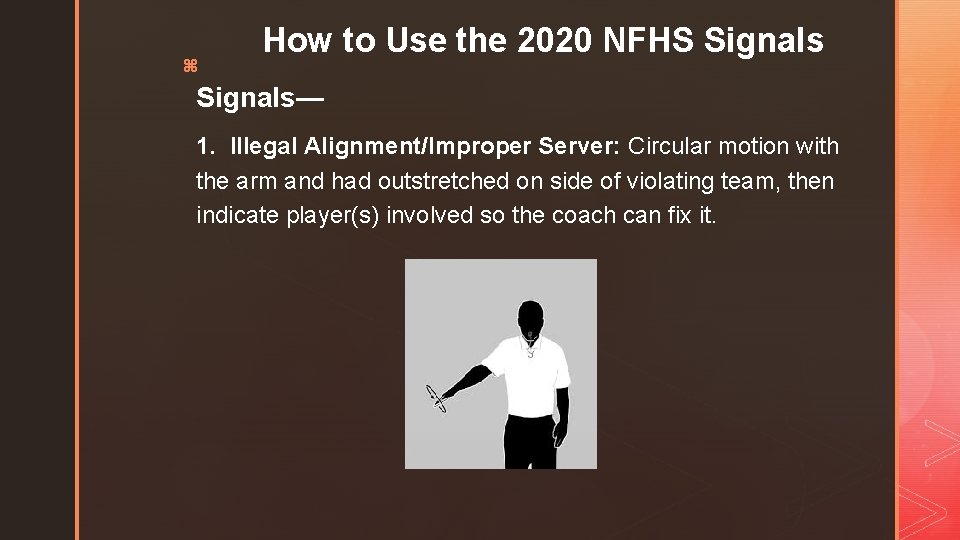 How to Use the 2020 NFHS Signals

⌘

Signals—

1. Illegal Alignment/Improper Server: Circular motion with the arm and had outstretched on side of violating team, then indicate player(s) involved so the coach can fix it.